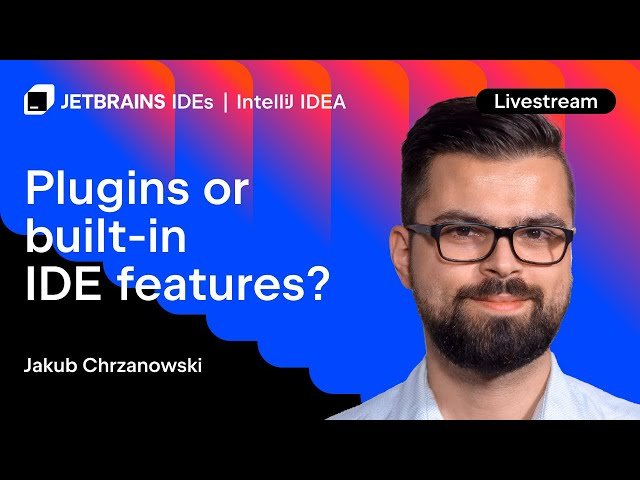 JETBRAINS IDEs | IntelliJ IDEA

Livestream

Plugins or built-in IDE features?

Jakub Chrzanowski